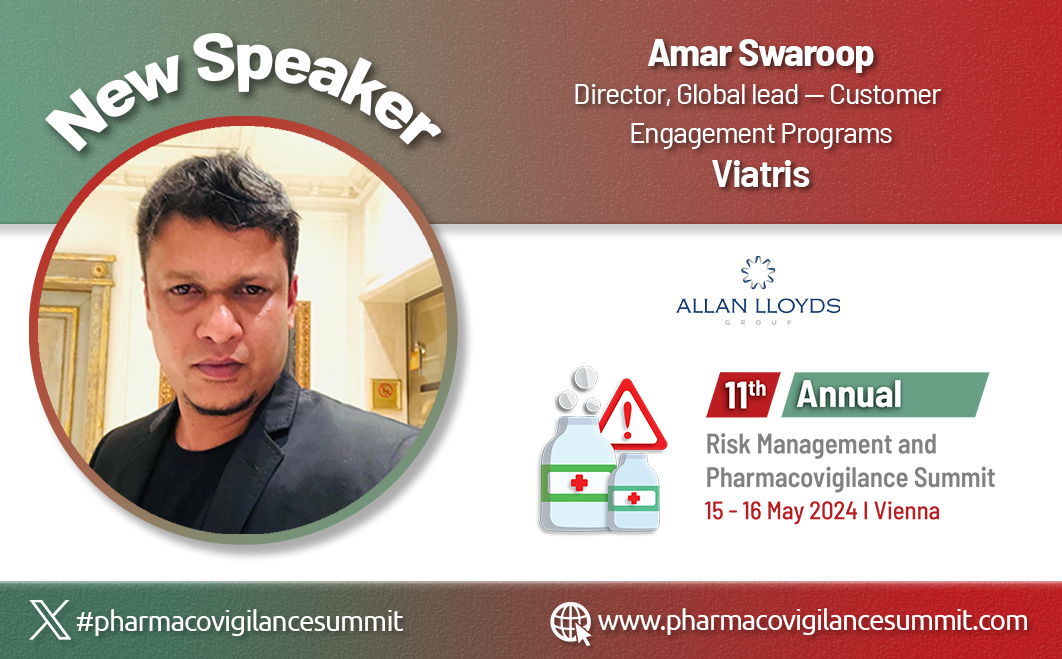 New Speaker

Amar Swaroop
Director, Global lead — Customer Engagement Programs
Viatris

ALLAN LLOYDS
GROUP

11th Annual
Risk Management and Pharmacovigilance Summit
15 - 16 May 2024 I Vienna

#pharmacovigilancesummit

www.pharmacovigilancesummit.com